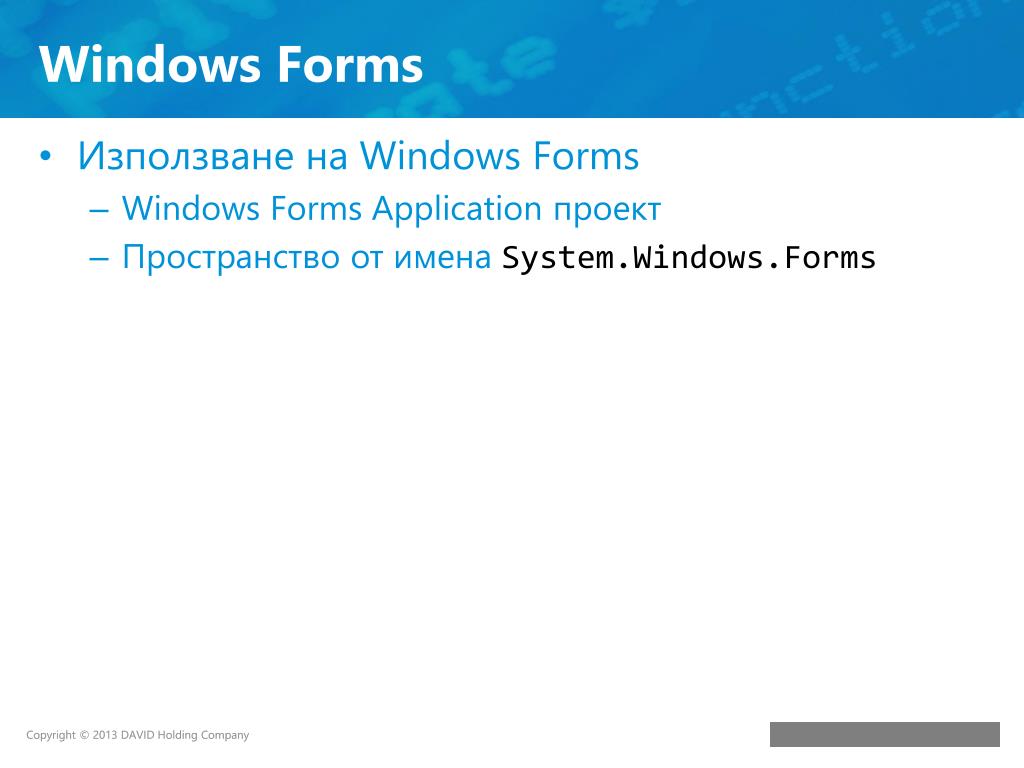 Windows Forms

• Използване на Windows Forms
– Windows Forms Application проект
– Пространство от имена System.Windows.Forms

Copyright © 2013 DAVID Holding Company